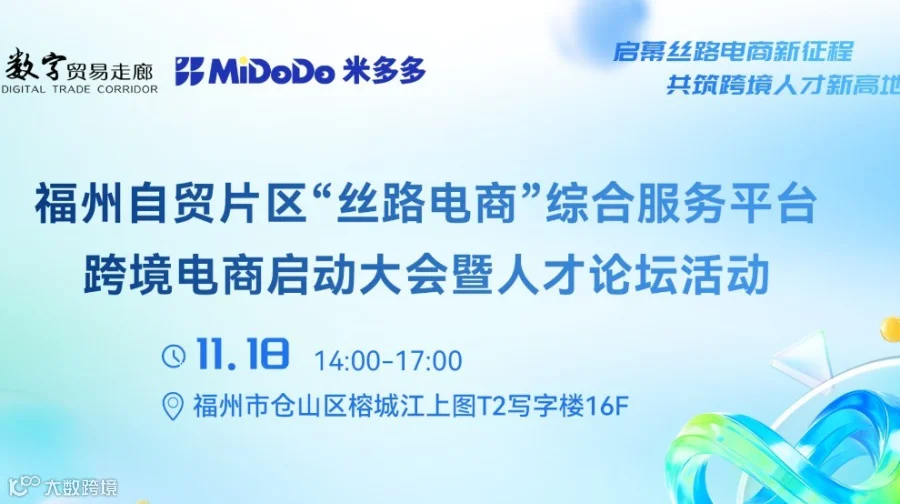 数字贸易走廊
DIGITAL TRADE CORRIDOR
MiDoDo 米多多

启幕丝路电商新征程
共筑跨境人才新高地

福州自贸片区“丝路电商”综合服务平台
跨境电商启动大会暨人才论坛活动

11.18 14:00-17:00

福州市仓山区榕城江上图T2写字楼16F

大数跨境